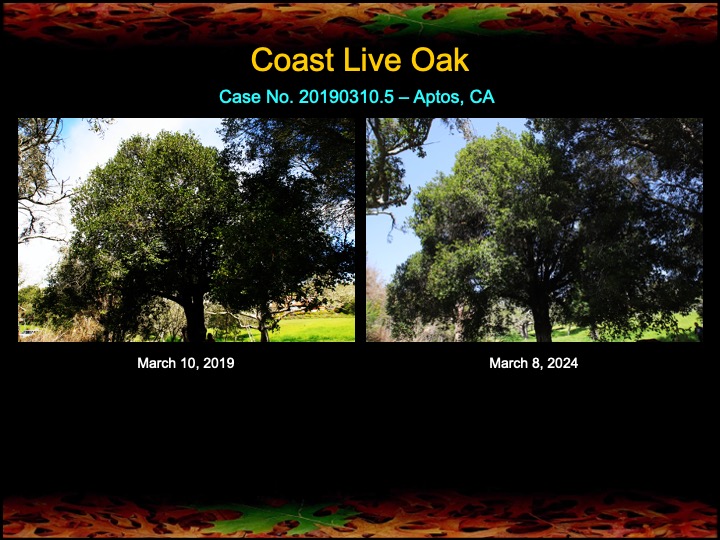 Coast Live Oak

Case No. 20190310.5 – Aptos, CA

March 10, 2019

March 8, 2024